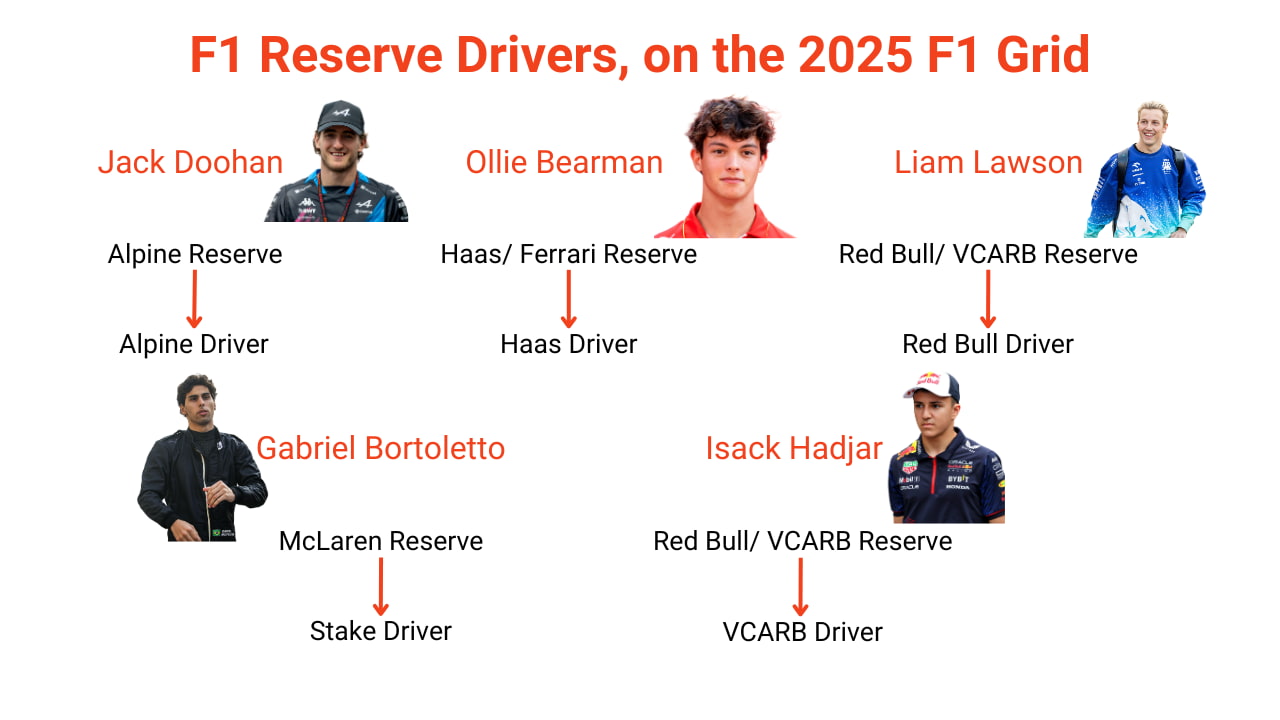 F1 Reserve Drivers, on the 2025 F1 Grid

Jack Doohan

Alpine Reserve

Alpine Driver

Ollie Bearman

Haas/ Ferrari Reserve

Haas Driver

Liam Lawson

Red Bull/ VCARB Reserve

Red Bull Driver

Gabriel Bortoletto

McLaren Reserve

Stake Driver

Isack Hadjar

Red Bull/ VCARB Reserve

VCARB Driver